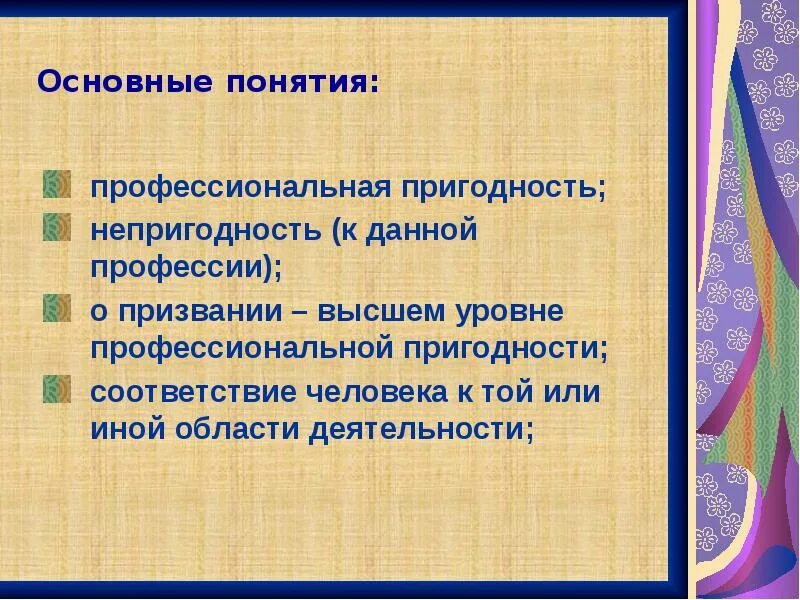 Основные понятия:

профессиональная пригодность;
непригодность (к данной профессии);
о призвании – высшем уровне профессиональной пригодности;
соответствие человека к той или иной области деятельности;